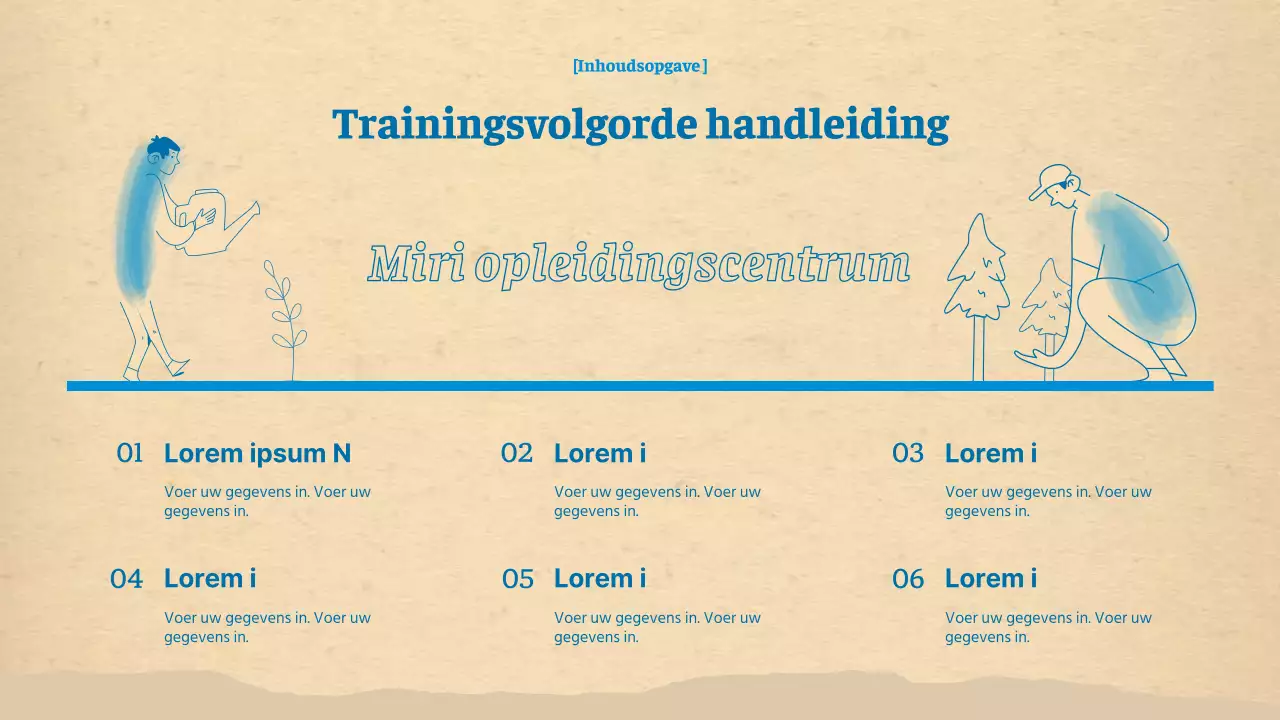 [Inhoudsopgave]

Trainingsvolgorde handleiding

Miri opleidingscentrum

01 Lorem ipsum N

Voer uw gegevens in. Voer uw gegevens in.

02 Lorem i

Voer uw gegevens in. Voer uw gegevens in.

03 Lorem i

Voer uw gegevens in. Voer uw gegevens in.

04 Lorem i

Voer uw gegevens in. Voer uw gegevens in.

05 Lorem i

Voer uw gegevens in. Voer uw gegevens in.

06 Lorem i

Voer uw gegevens in. Voer uw gegevens in.